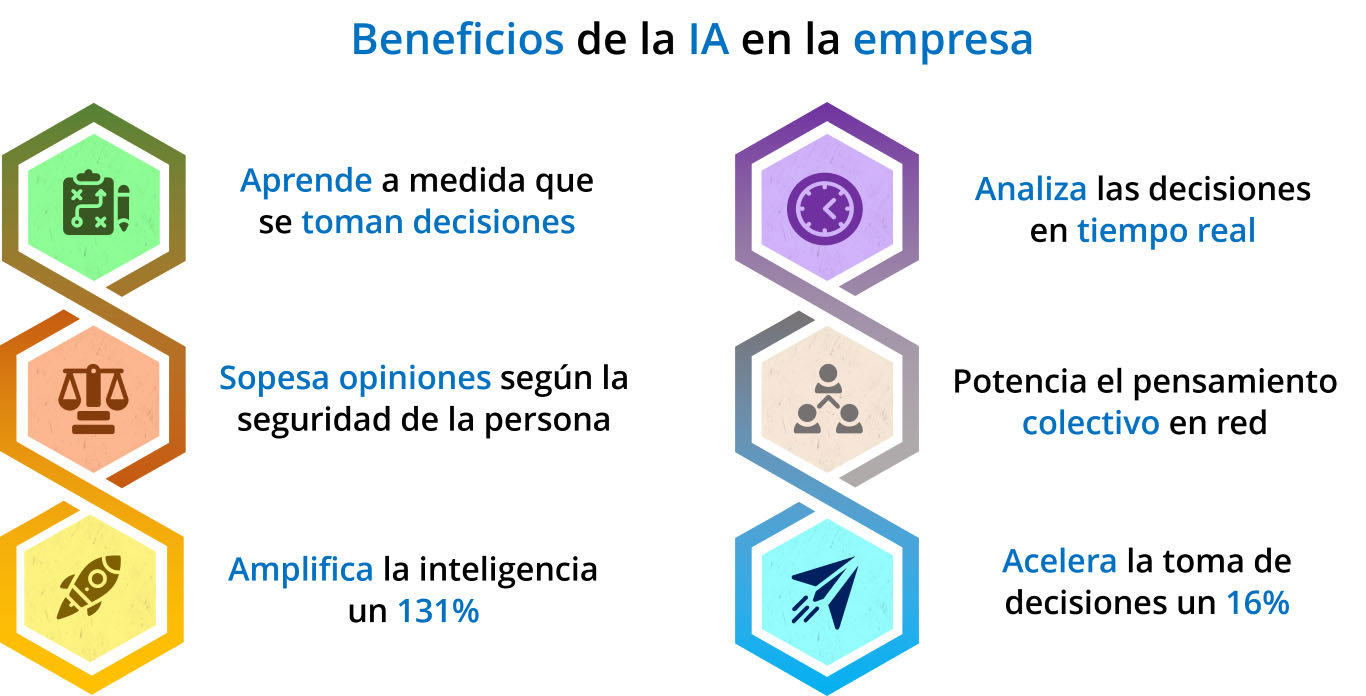 Beneficios de la IA en la empresa

Aprende a medida que se toman decisiones

Sopesa opiniones según la seguridad de la persona

Amplifica la inteligencia un 131%

Analiza las decisiones en tiempo real

Potencia el pensamiento colectivo en red

Acelera la toma de decisiones un 16%